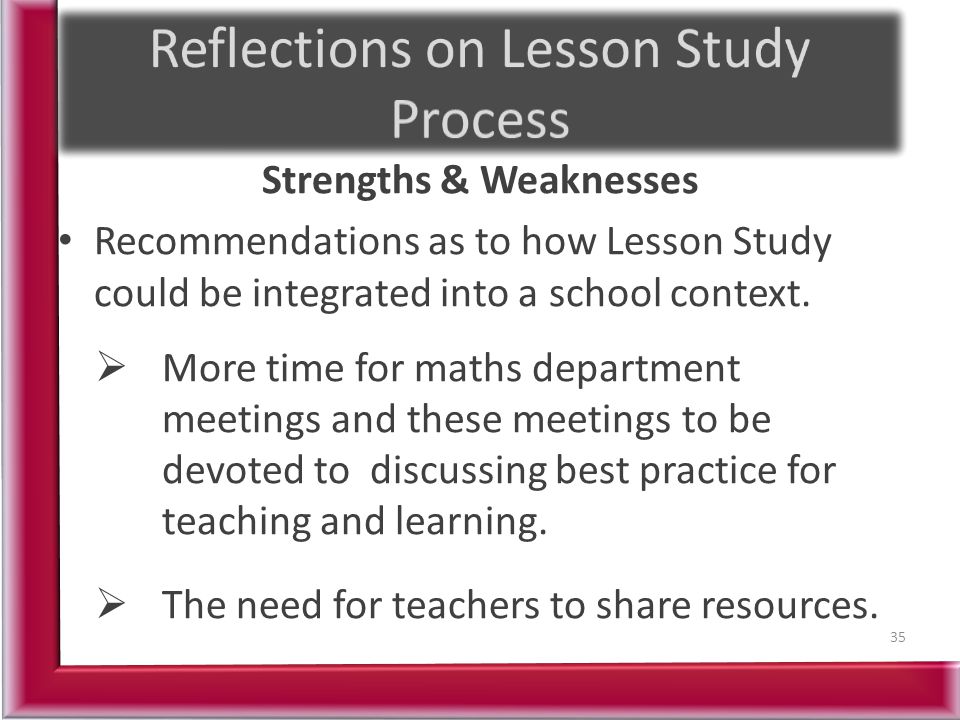 Reflections on Lesson Study Process

Strengths & Weaknesses

• Recommendations as to how Lesson Study could be integrated into a school context.

➢ More time for maths department meetings and these meetings to be devoted to discussing best practice for teaching and learning.

➢ The need for teachers to share resources.

35